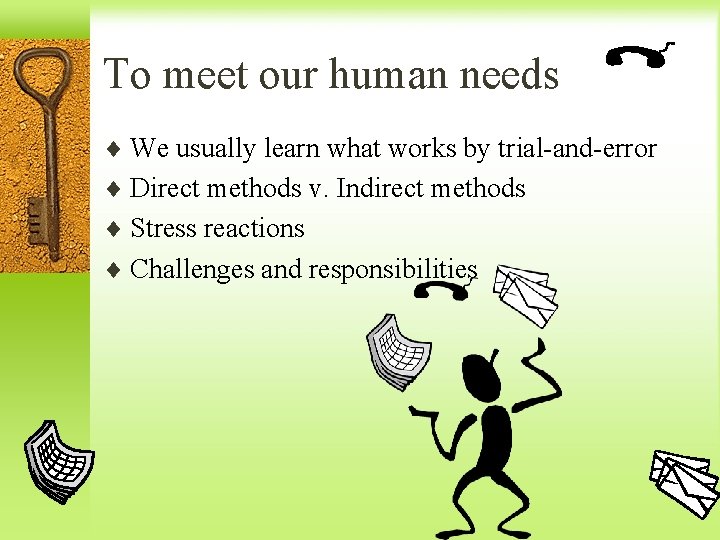 To meet our human needs

♦ We usually learn what works by trial-and-error
♦ Direct methods v. Indirect methods
♦ Stress reactions
♦ Challenges and responsibilities